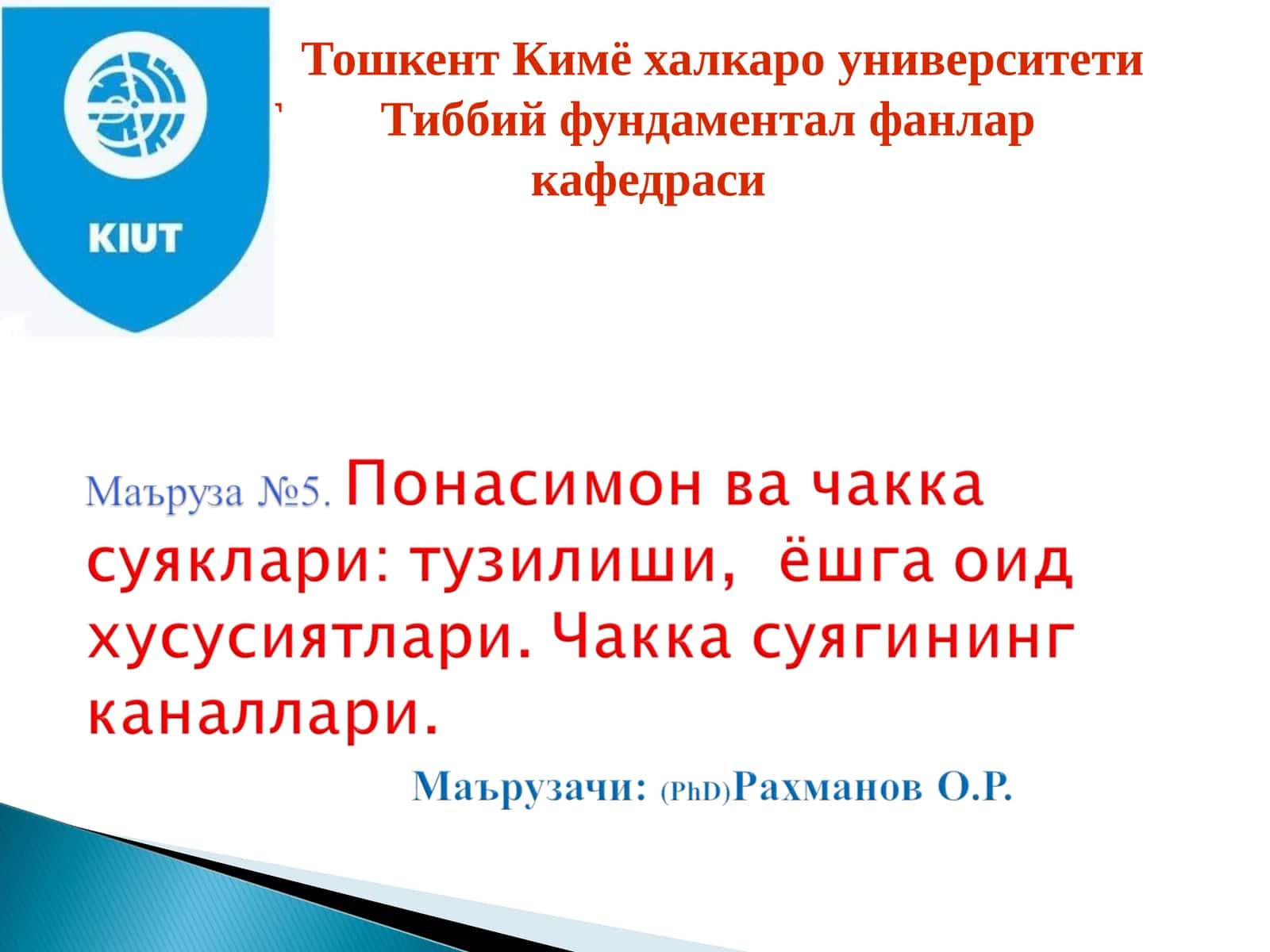 KIUT

Тошкент Кимё халкаро университети
Тиббий фундаментал фанлар кафедраси

Маъруза №5. Понасимон ва чакка суяклари: тузилиши, ёшга оид хусусиятлари. Чакка суягининг каналлари.

Маърузачи: (PhD)Рахманов О.Р.